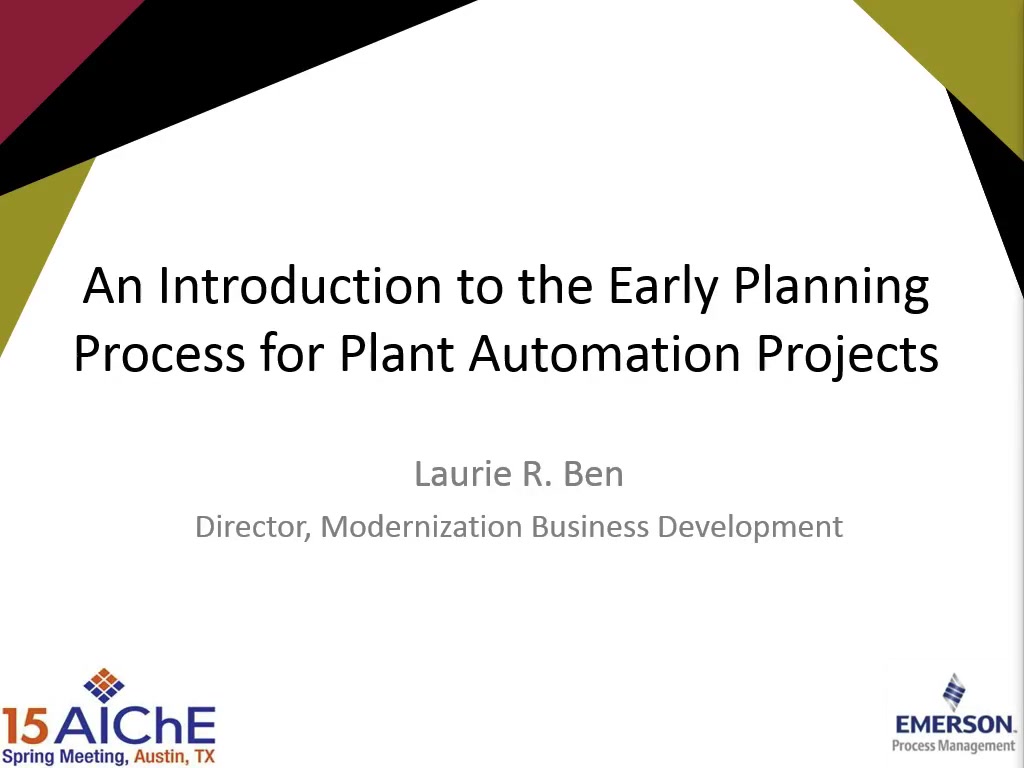 An Introduction to the Early Planning Process for Plant Automation Projects

Laurie R. Ben

Director, Modernization Business Development

15 AIChE
Spring Meeting, Austin, TX

EMERSON.
Process Management